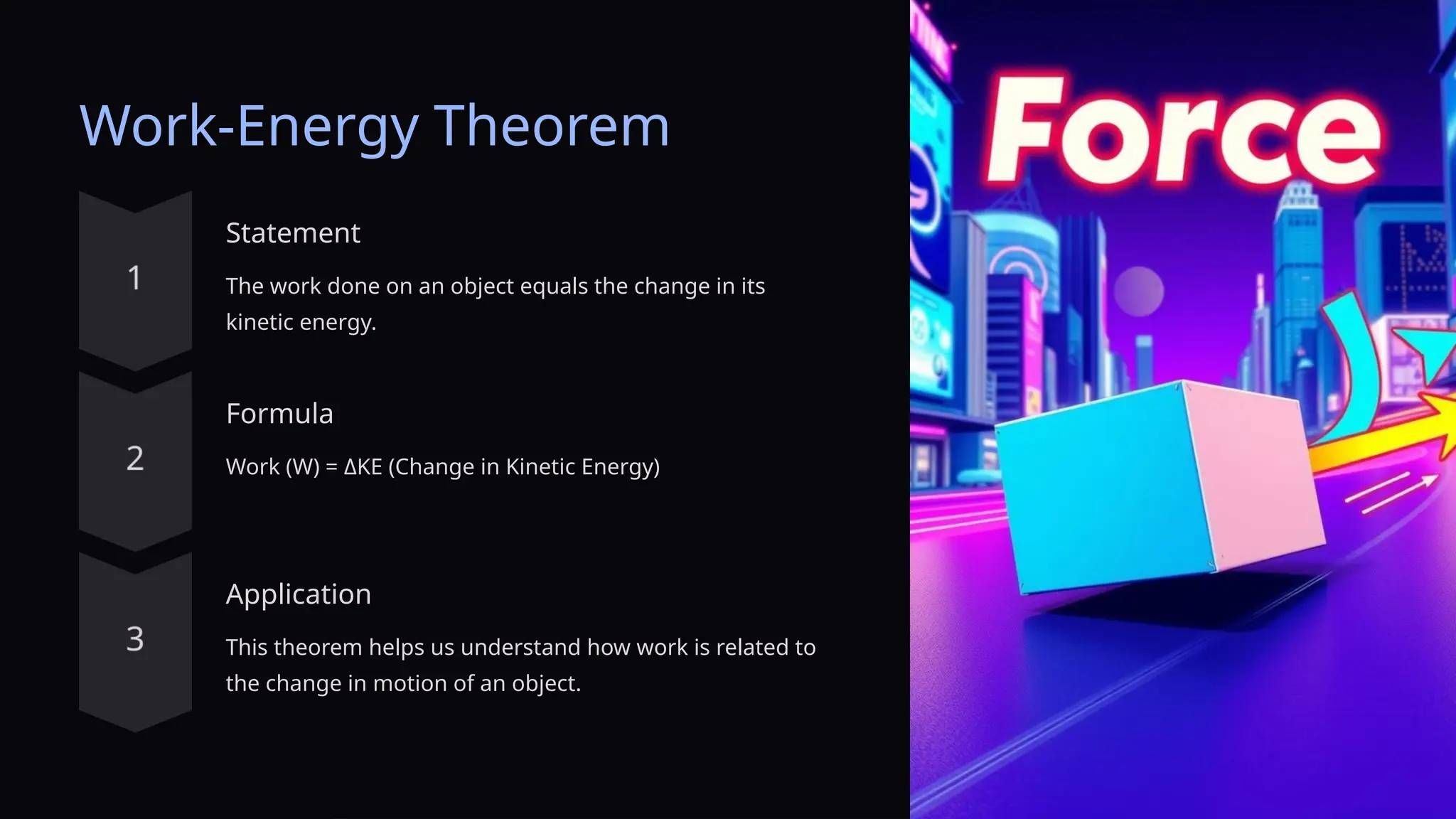 Work-Energy Theorem

1

Statement

The work done on an object equals the change in its kinetic energy.

2

Formula

Work (W) = ΔKE (Change in Kinetic Energy)

3

Application

This theorem helps us understand how work is related to the change in motion of an object.

Force